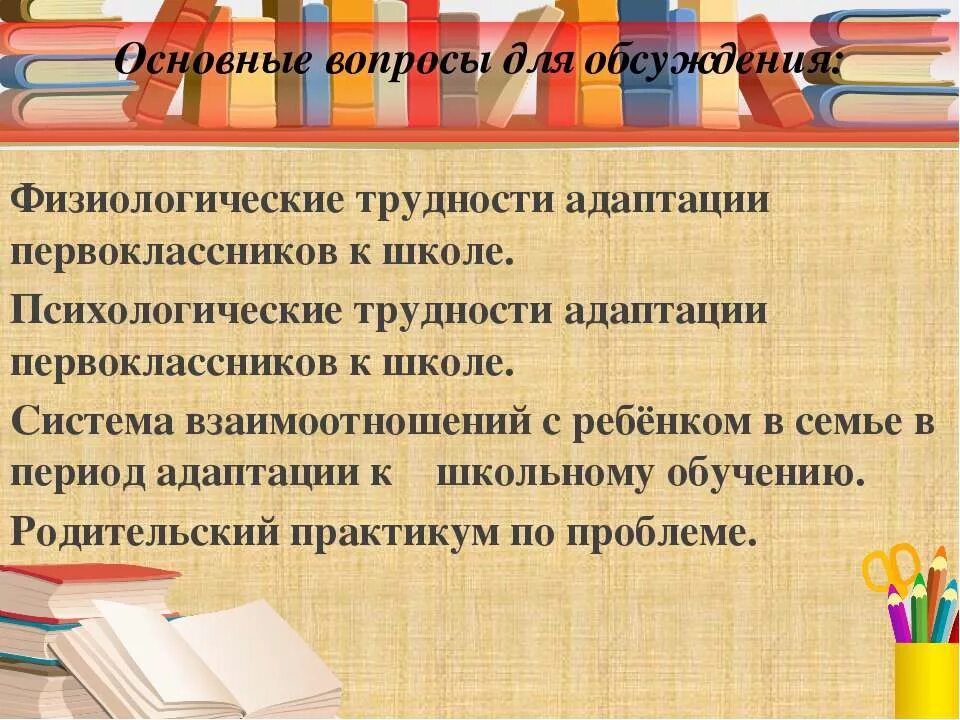 Основные вопросы для обсуждения:

Физиологические трудности адаптации первоклассников к школе.

Психологические трудности адаптации первоклассников к школе.

Система взаимоотношений с ребёнком в семье в период адаптации к школьному обучению.

Родительский практикум по проблеме.